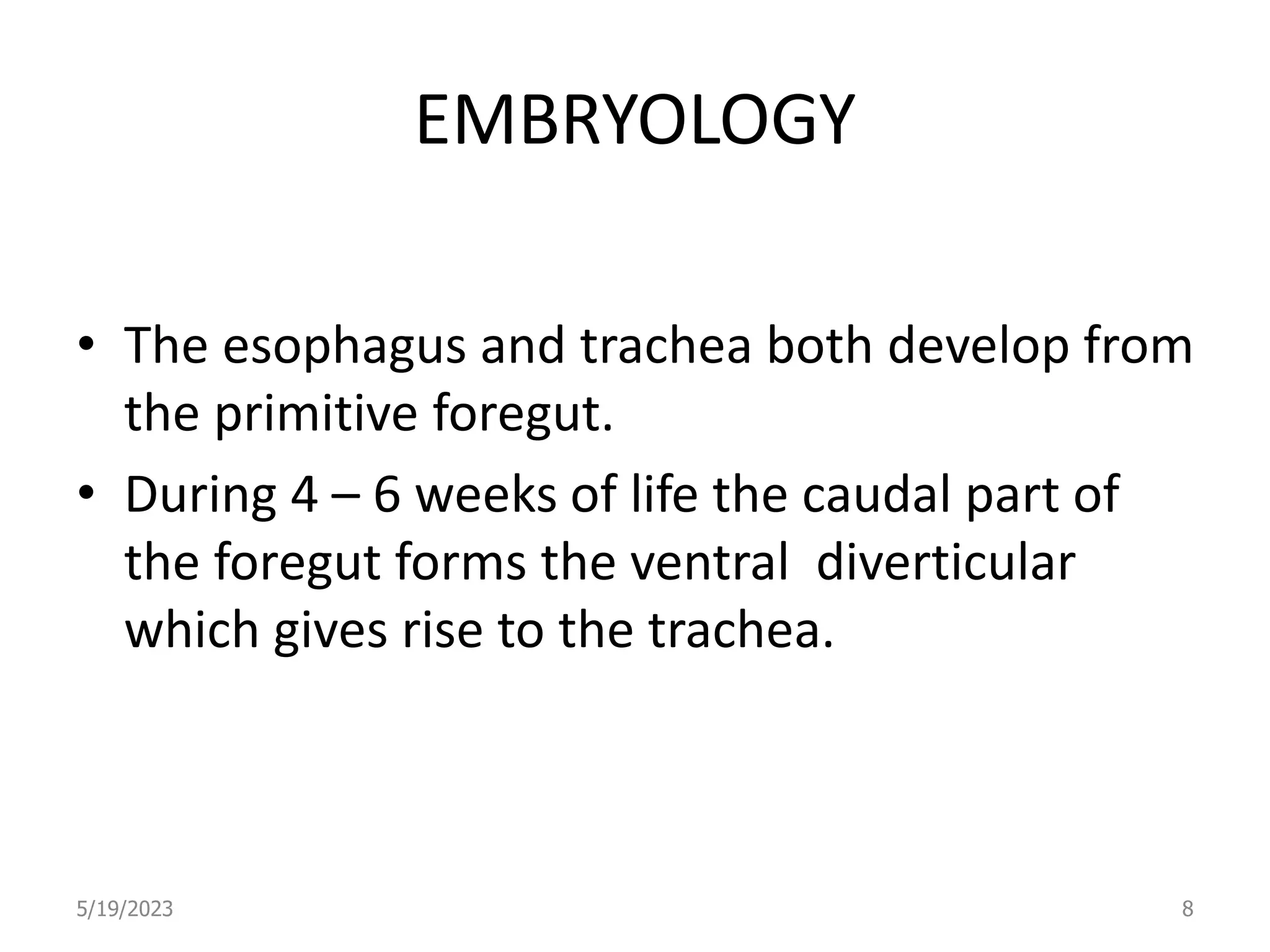 EMBRYOLOGY

• The esophagus and trachea both develop from the primitive foregut.

• During 4 – 6 weeks of life the caudal part of the foregut forms the ventral diverticular which gives rise to the trachea.

5/19/2023

8